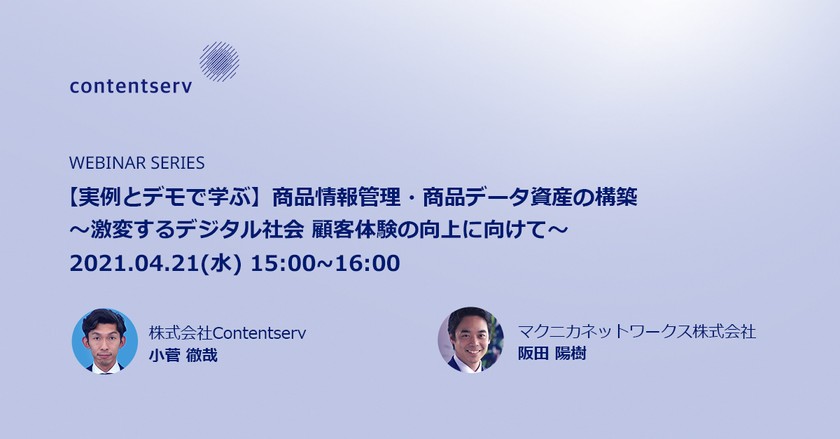 contentserv

WEBINAR SERIES
【実例とデモで学ぶ】商品情報管理・商品データ資産の構築
～激変するデジタル社会 顧客体験の向上に向けて～
2021.04.21(水) 15:00~16:00

株式会社Contentserv
小菅 徹哉

マクニカネットワークス株式会社
阪田 陽樹